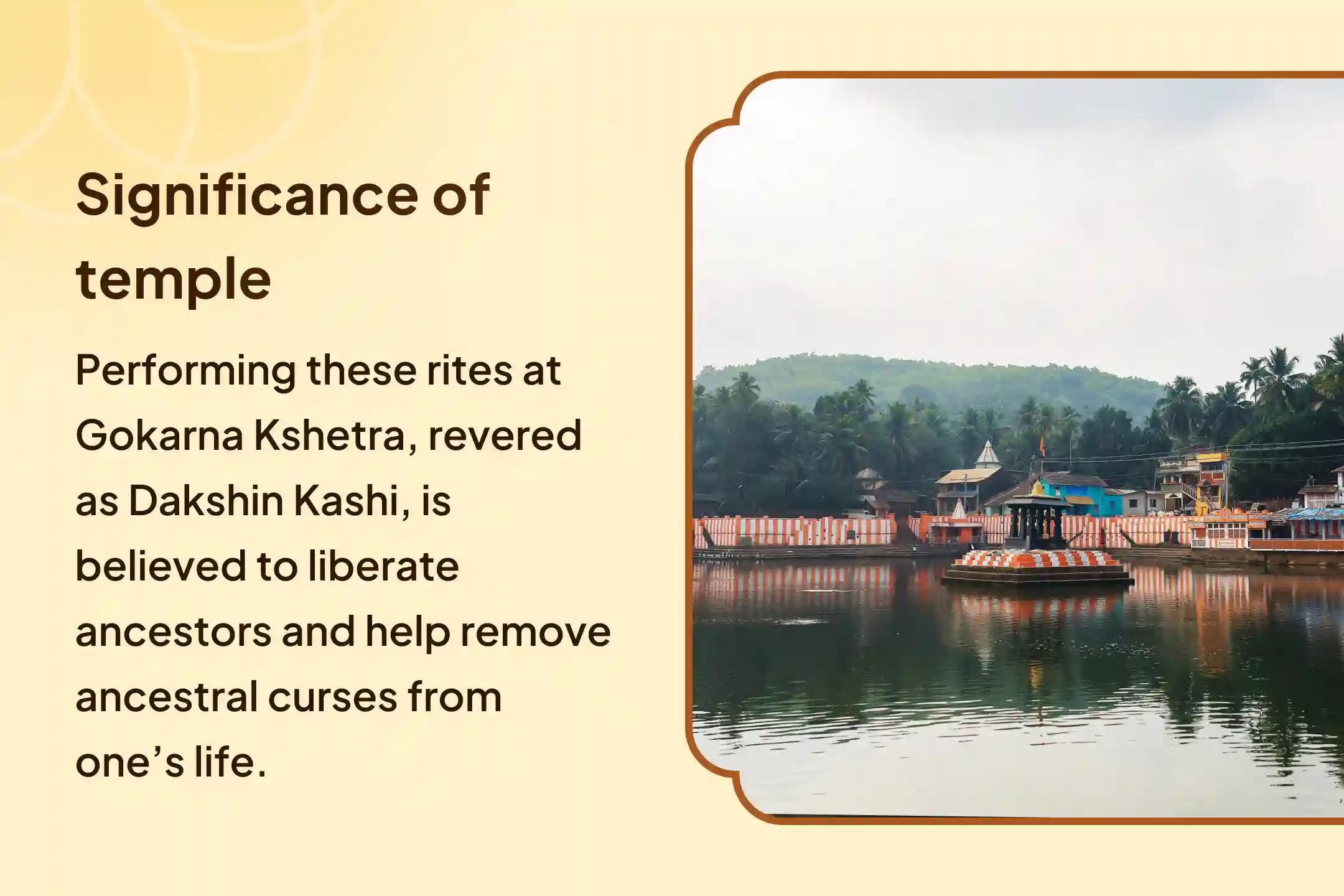 Significance of temple

Performing these rites at Gokarna Kshetra, revered as Dakshin Kashi, is believed to liberate ancestors and help remove ancestral curses from one’s life.